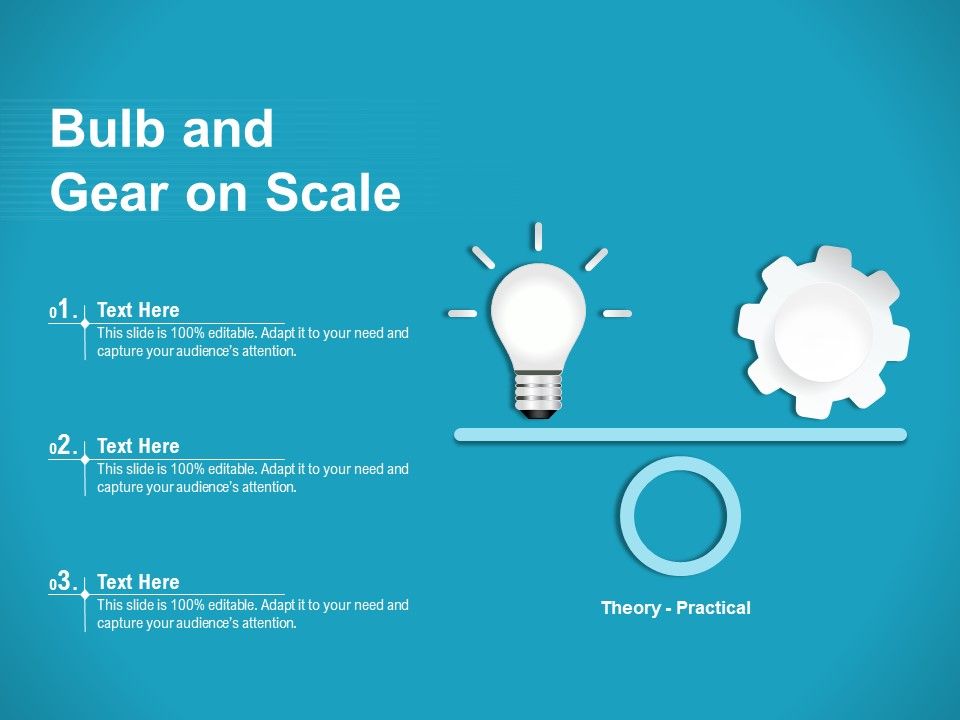 Bulb and Gear on Scale

01. Text Here
This slide is 100% editable. Adapt it to your need and capture your audience's attention.

02. Text Here
This slide is 100% editable. Adapt it to your need and capture your audience's attention.

03. Text Here
This slide is 100% editable. Adapt it to your need and capture your audience's attention.

Theory - Practical